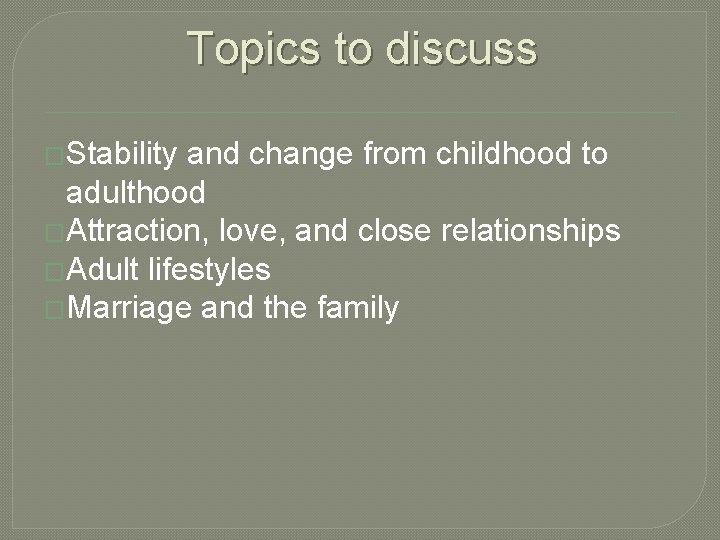 Topics to discuss

Stability and change from childhood to adulthood
Attraction, love, and close relationships
Adult lifestyles
Marriage and the family